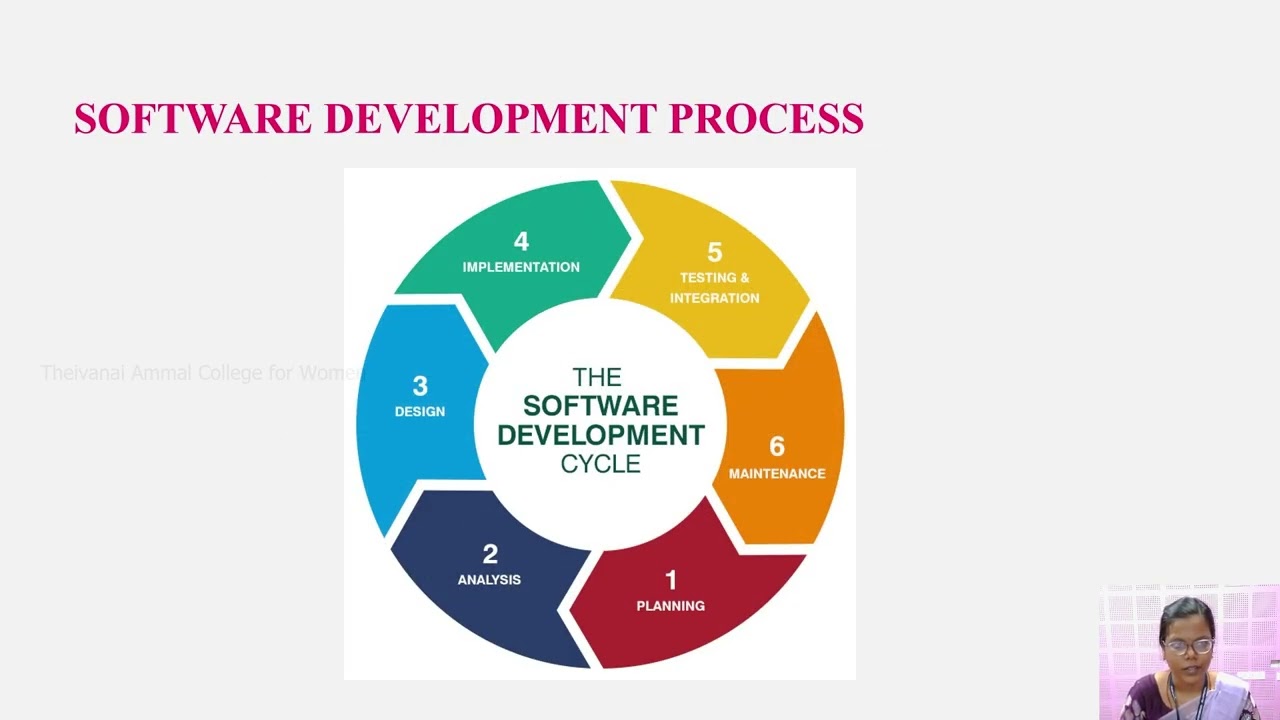 SOFTWARE DEVELOPMENT PROCESS

Theivanai Ammal College for Women

THE SOFTWARE DEVELOPMENT CYCLE

1 PLANNING

2 ANALYSIS

3 DESIGN

4 IMPLEMENTATION

5 TESTING & INTEGRATION

6 MAINTENANCE